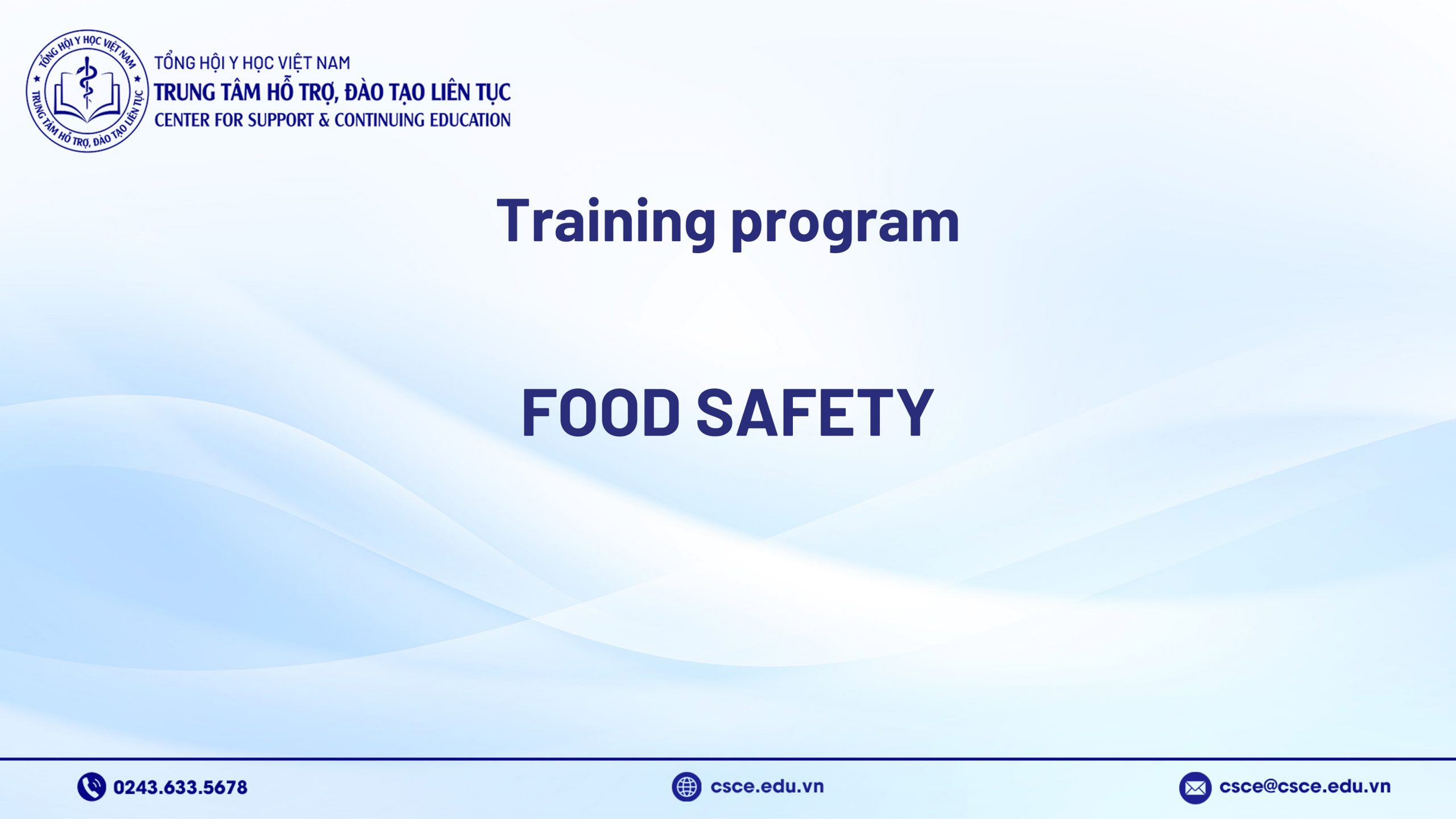 TỔNG HỘI Y HỌC VIỆT NAM
TRUNG TÂM HỖ TRỢ, ĐÀO TẠO LIÊN TỤC

TỔNG HỘI Y HỌC VIỆT NAM
TRUNG TÂM HỖ TRỢ, ĐÀO TẠO LIÊN TỤC
CENTER FOR SUPPORT & CONTINUING EDUCATION

Training program

FOOD SAFETY

0243.633.5678

csce.edu.vn

csce@csce.edu.vn